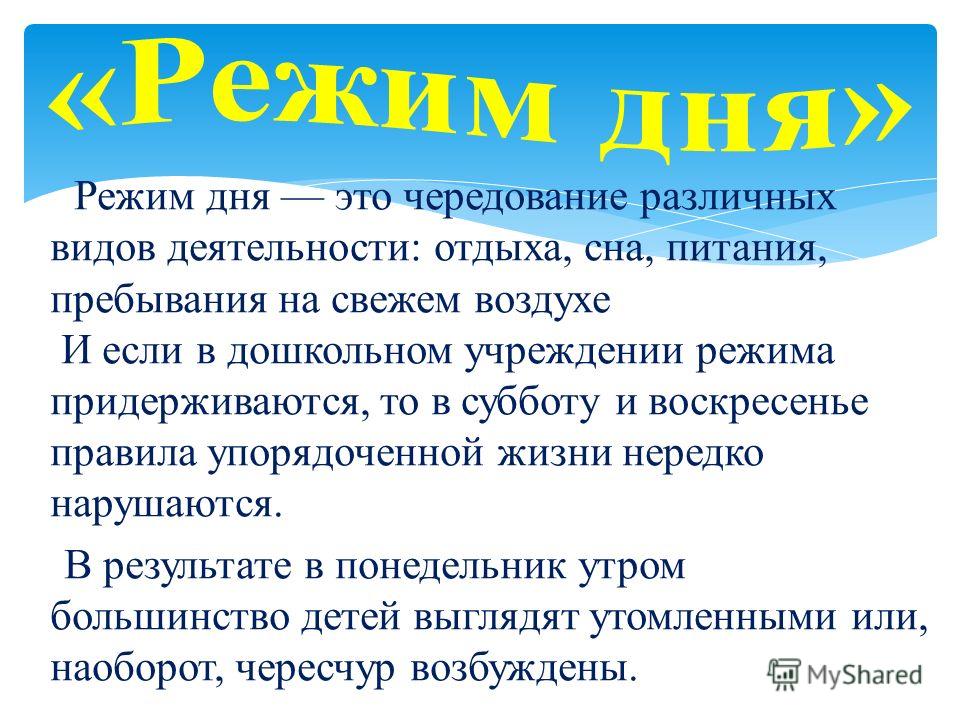 «Режим дня»

Режим дня — это чередование различных видов деятельности: отдыха, сна, питания, пребывания на свежем воздухе
И если в дошкольном учреждении режима придерживаются, то в субботу и воскресенье правила упорядоченной жизни нередко нарушаются.

В результате в понедельник утром большинство детей выглядят утомленными или, наоборот, чересчур возбуждены.

MyShared